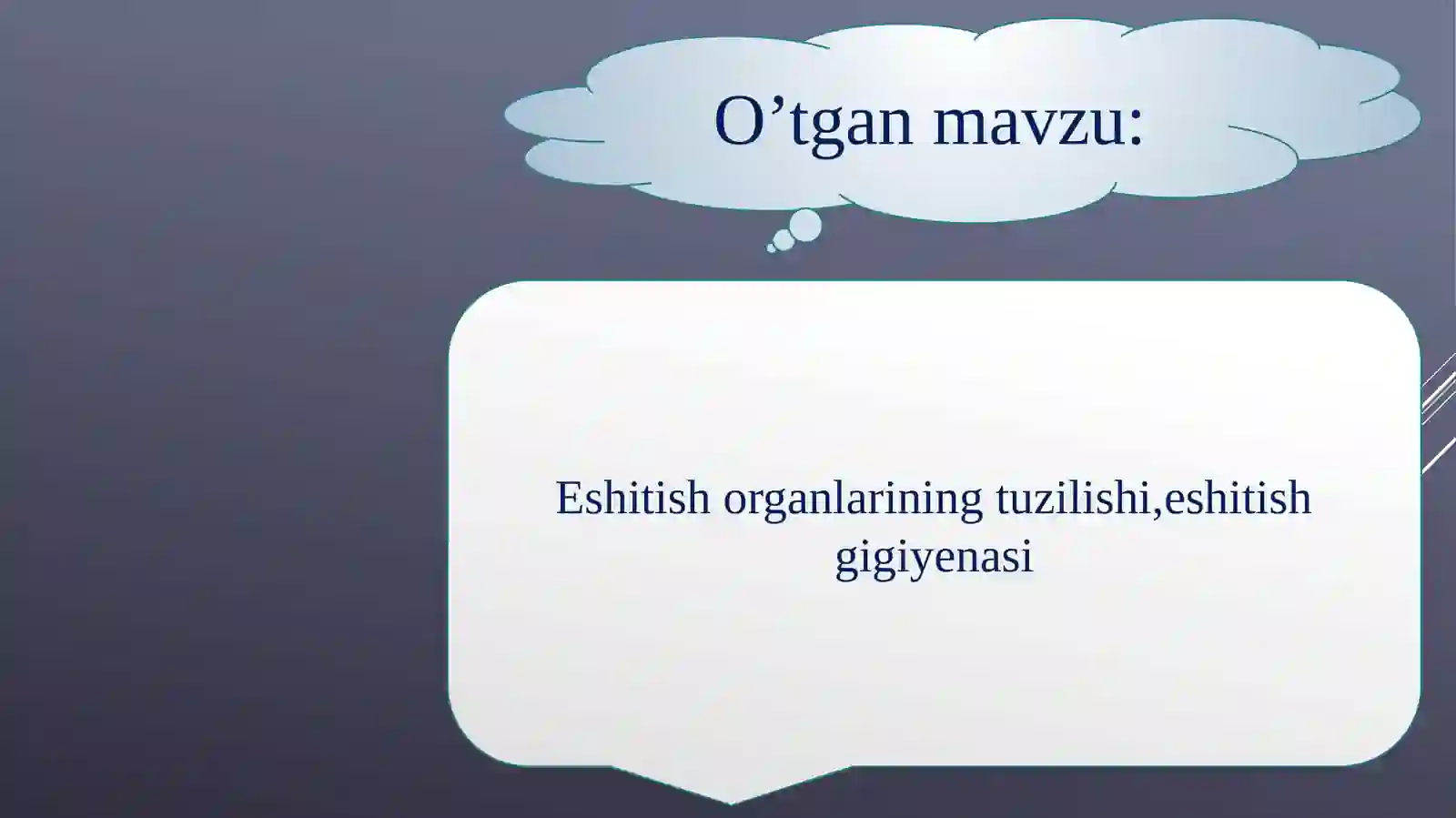 O’tgan mavzu:

Eshitish organlarining tuzilishi,eshitish gigiyenasi